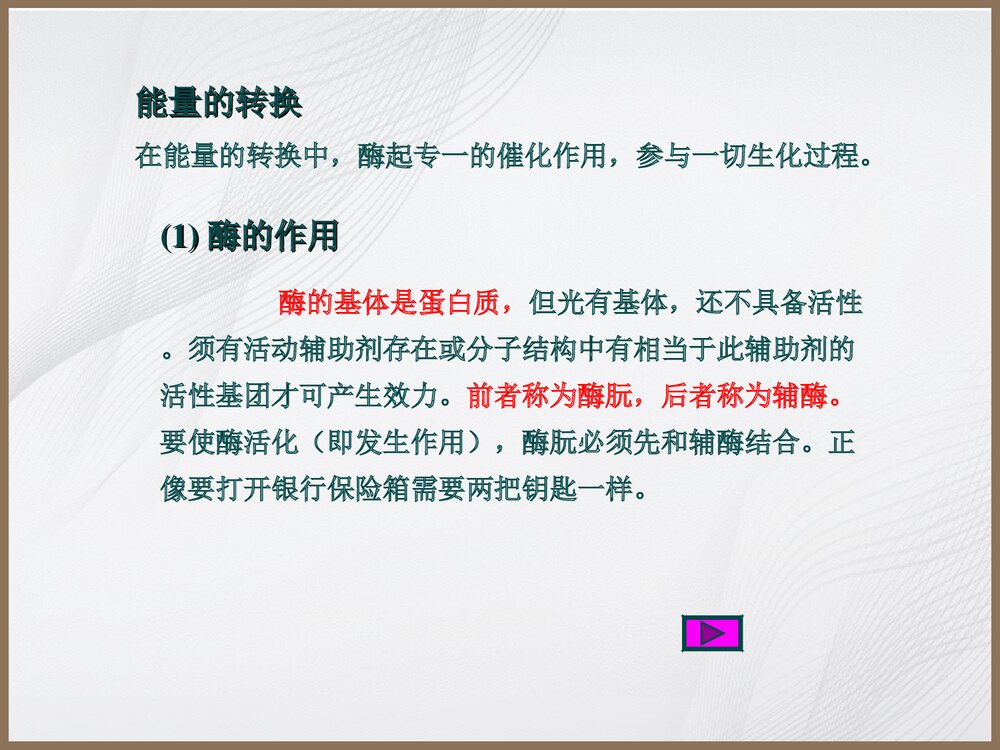 能量的转换

在能量的转换中，酶起专一的催化作用，参与一切生化过程。

(1) 酶的作用

酶的基体是蛋白质，但光有基体，还不具备活性。须有活动辅助剂存在或分子结构中有相当于此辅助剂的活性基团才可产生效力。前者称为酶朊，后者称为辅酶。要使酶活化（即发生作用），酶朊必须先和辅酶结合。正像要打开银行保险箱需要两把钥匙一样。